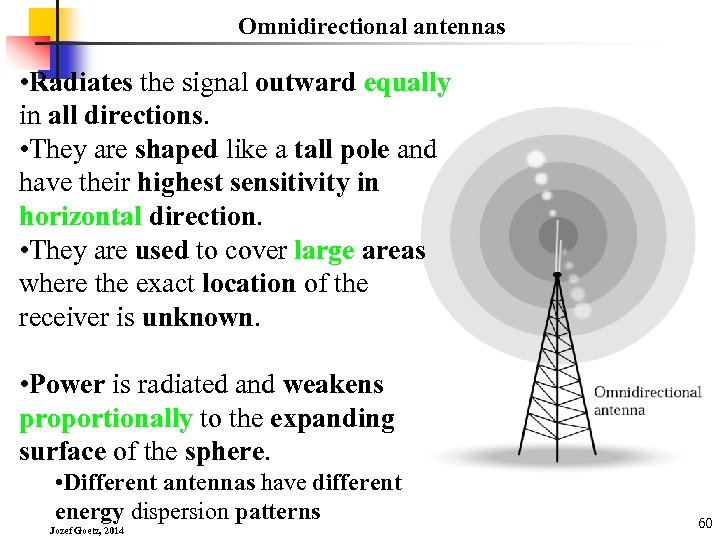 Omnidirectional antennas

•Radiates the signal outward equally in all directions.
•They are shaped like a tall pole and have their highest sensitivity in horizontal direction.
•They are used to cover large areas where the exact location of the receiver is unknown.

•Power is radiated and weakens proportionally to the expanding surface of the sphere.
•Different antennas have different energy dispersion patterns

Omnidirectional antenna

Jozef Goetz, 2014

60